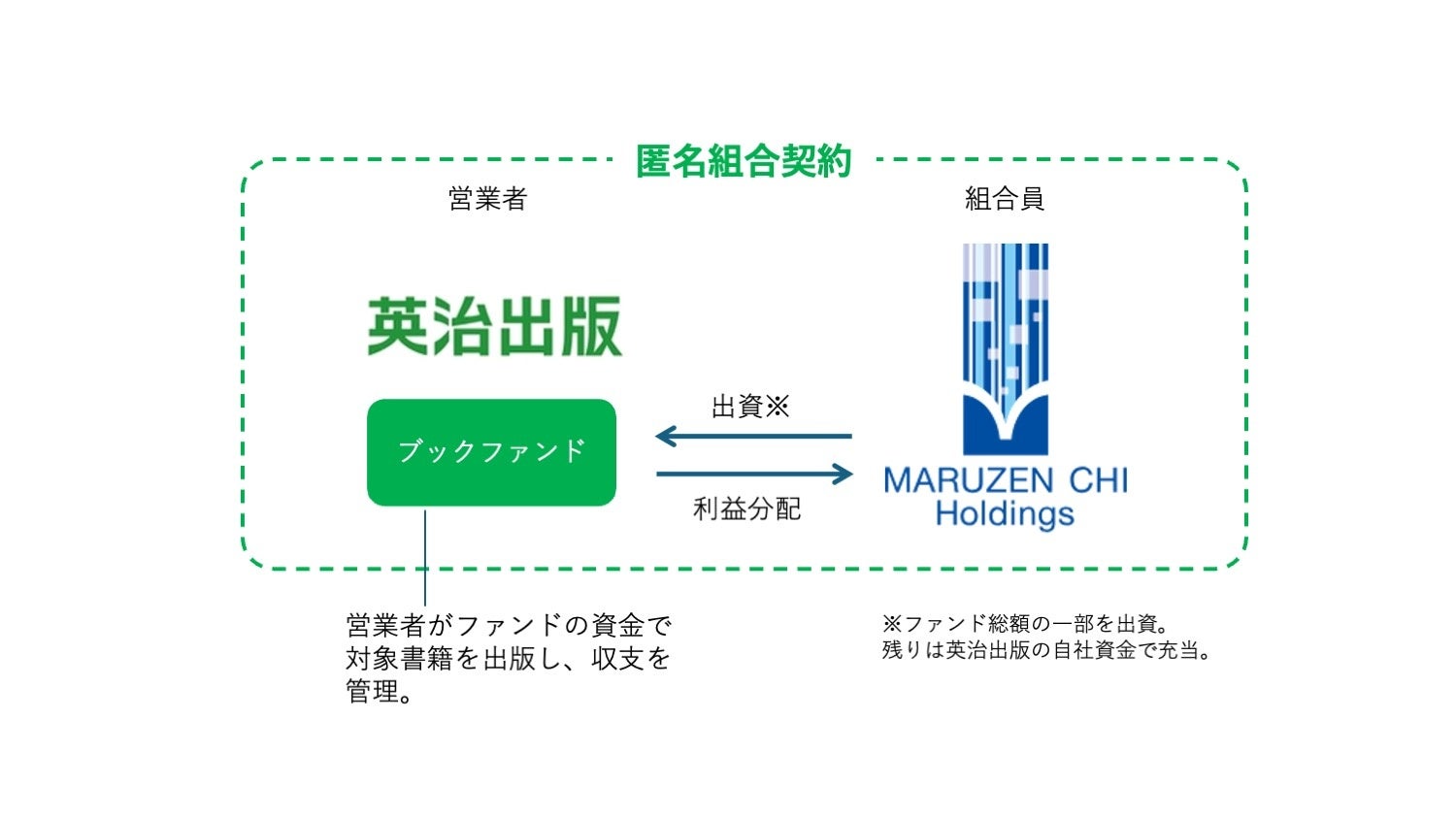 匿名組合契約

営業者

組合員

英治出版

ブックファンド

出資※

利益分配

MARUZEN CHI Holdings

営業者がファンドの資金で対象書籍を出版し、収支を管理。

※ファンド総額の一部を出資。
残りは英治出版の自社資金で充当。